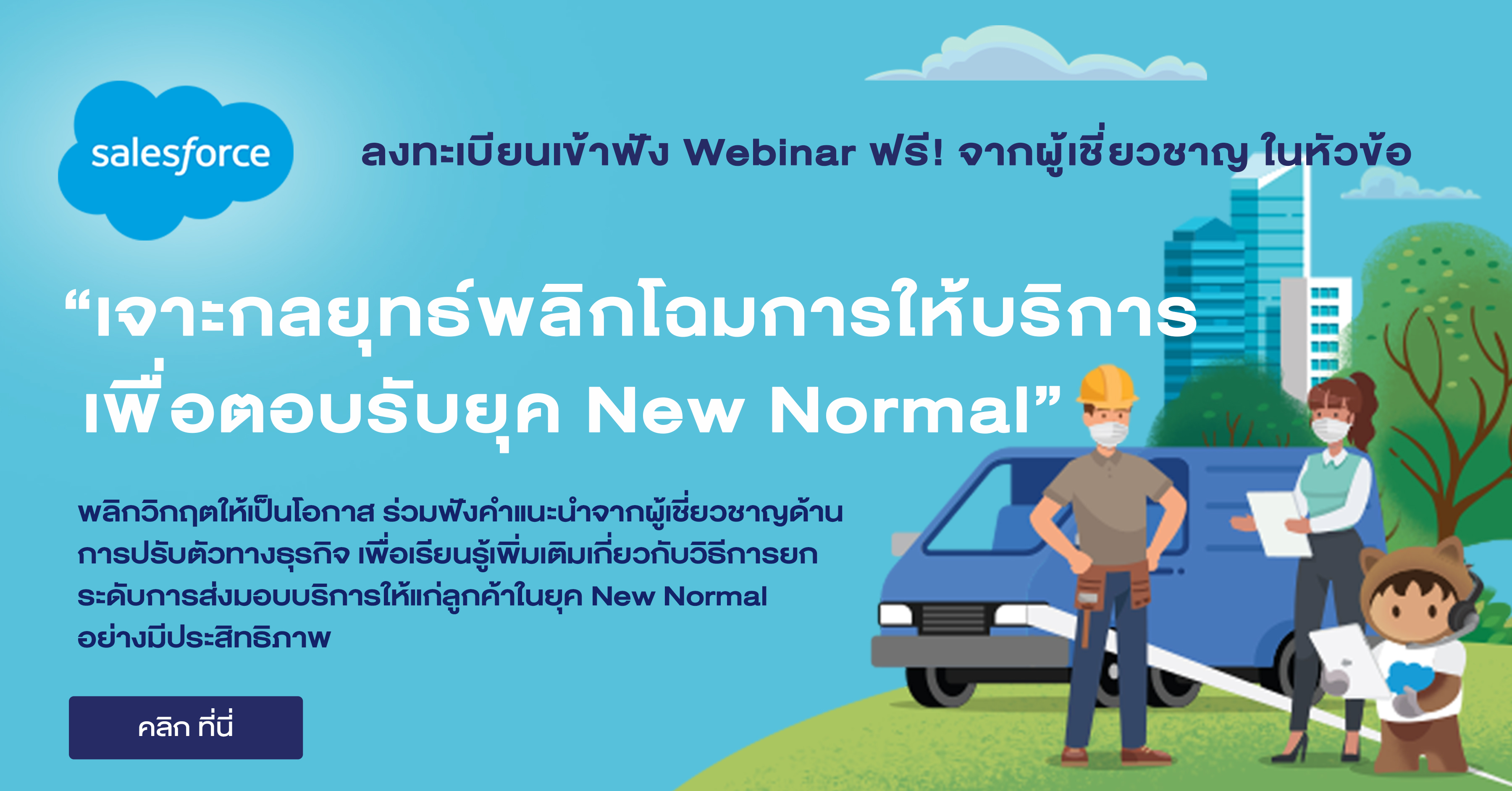 salesforce

ลงทะเบียนเข้าฟัง Webinar ฟรี! จากผู้เชี่ยวชาญ ในหัวข้อ

“เจาะกลยุทธ์พลิกโฉมการให้บริการ เพื่อตอบรับยุค New Normal”

พลิกวิกฤตให้เป็นโอกาส ร่วมฟังคำแนะนำจากผู้เชี่ยวชาญด้านการปรับตัวทางธุรกิจ เพื่อเรียนรู้เพิ่มเติมเกี่ยวกับวิธีการยกระดับการส่งมอบบริการให้แก่ลูกค้าในยุค New Normal อย่างมีประสิทธิภาพ

คลิก ที่นี่